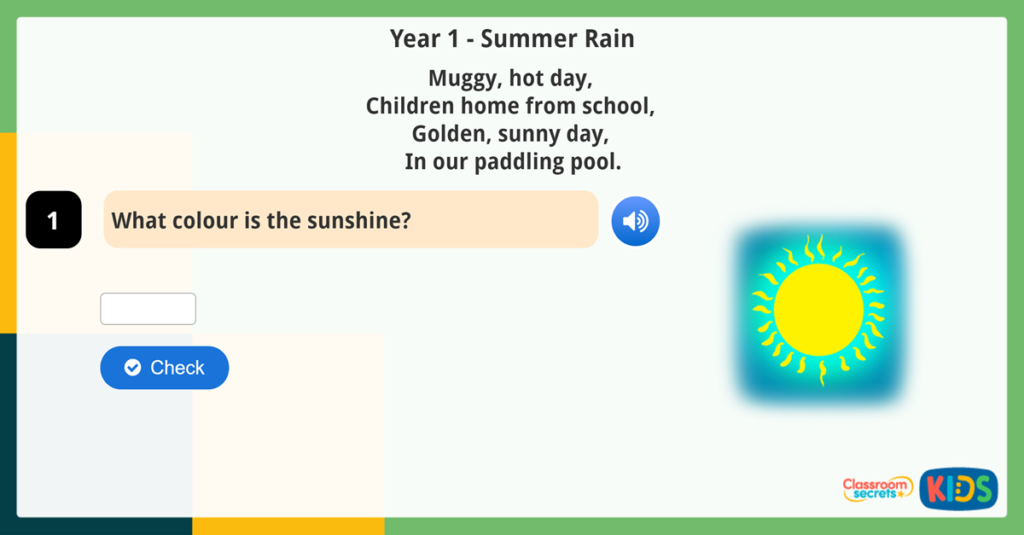 Year 1 - Summer Rain

Muggy, hot day,
Children home from school,
Golden, sunny day,
In our paddling pool.

1

What colour is the sunshine?

Check

Classroom secrets KIDS